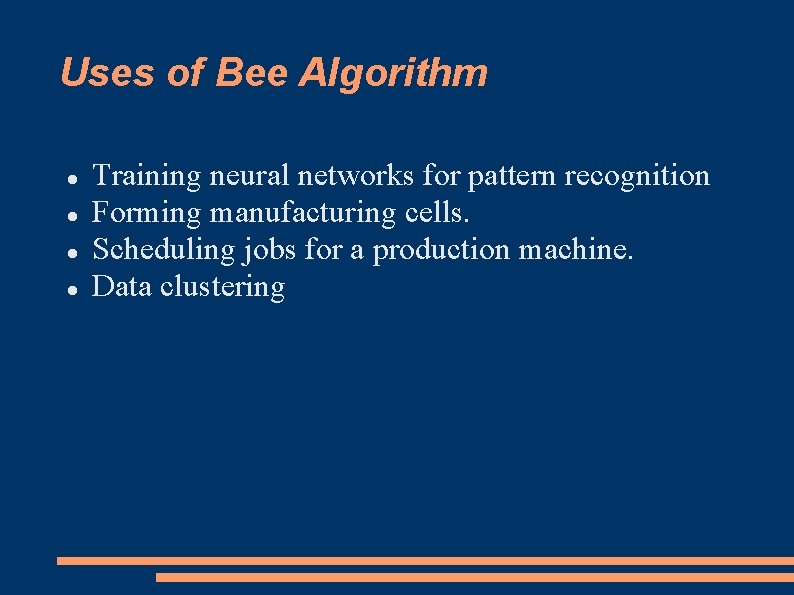 Uses of Bee Algorithm

- Training neural networks for pattern recognition
- Forming manufacturing cells.
- Scheduling jobs for a production machine.
- Data clustering